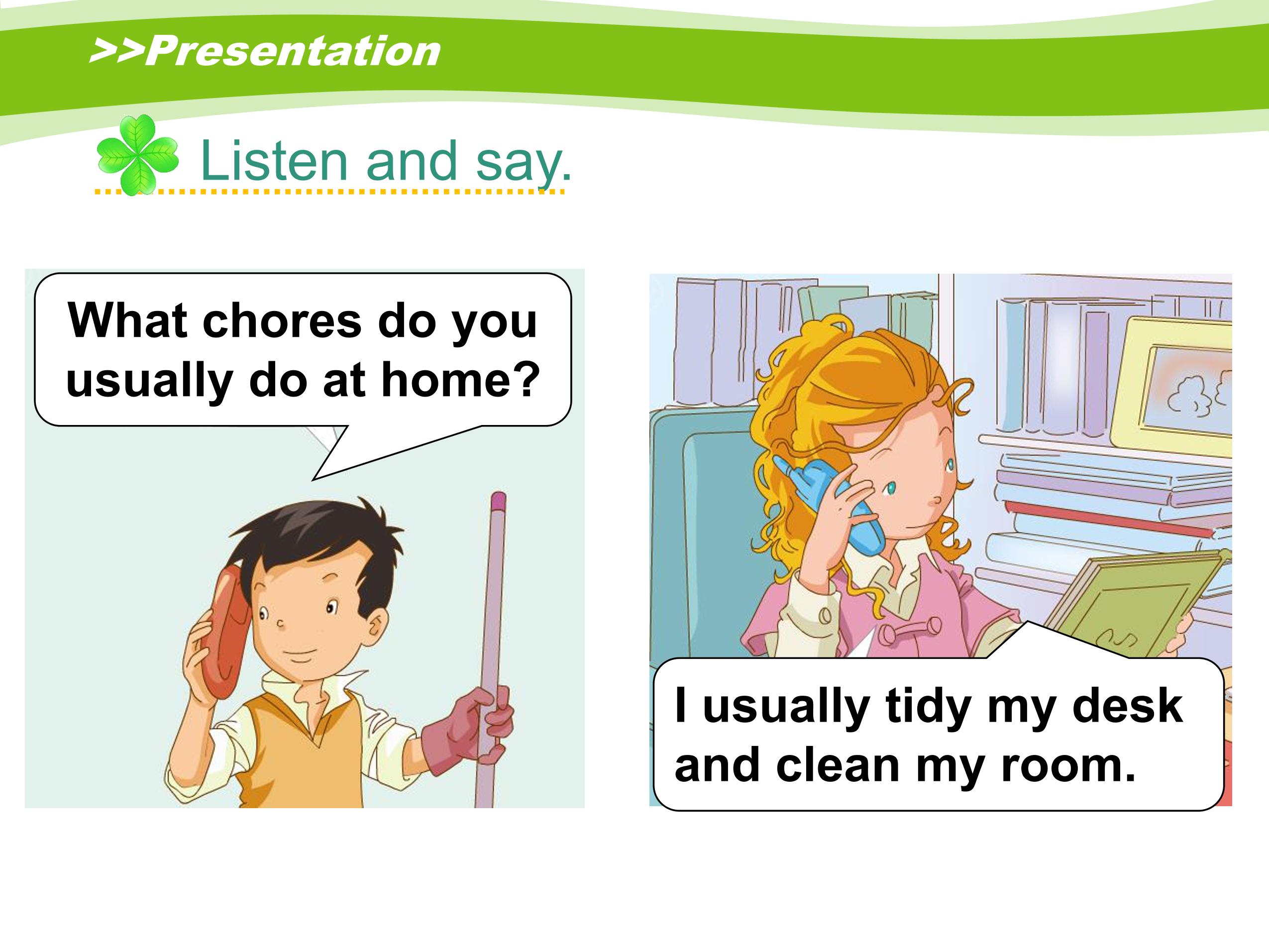 >>Presentation

Listen and say.

What chores do you usually do at home?

I usually tidy my desk and clean my room.